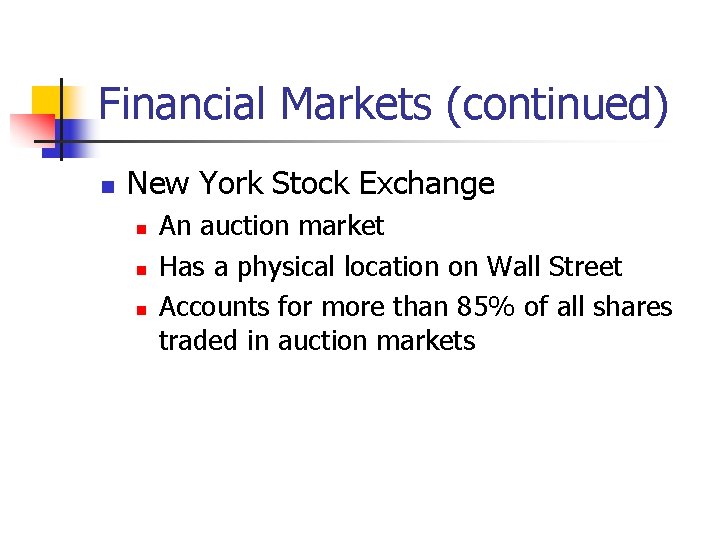 Financial Markets (continued)

New York Stock Exchange

An auction market

Has a physical location on Wall Street

Accounts for more than 85% of all shares traded in auction markets